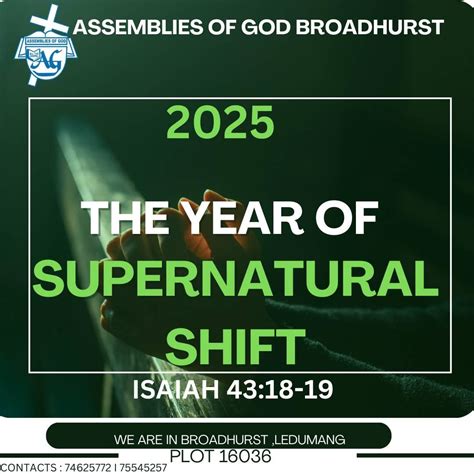 ASSEMBLIES OF GOD
AG

ASSEMBLIES OF GOD BROADHURST

2025

THE YEAR OF
SUPERNATURAL
SHIFT

ISAIAH 43:18-19

WE ARE IN BROADHURST ,LEDUMANG
PLOT 16036

CONTACTS : 74625772 I 75545257